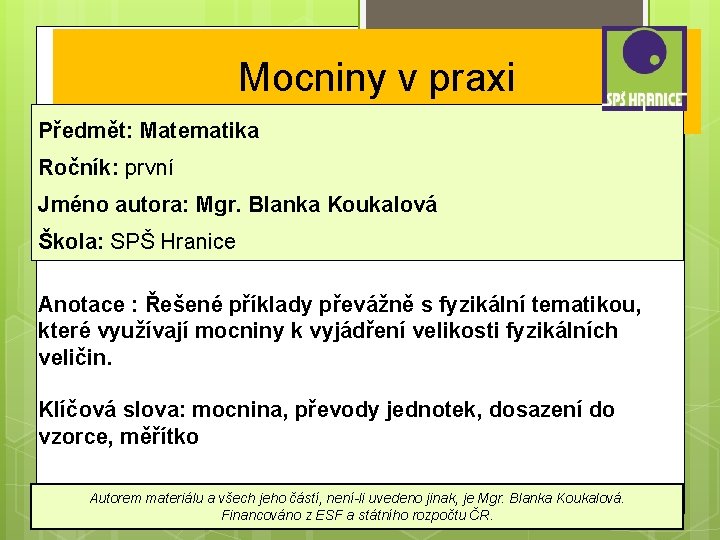 Mocniny v praxi

SPŠ HRANICE

Předmět: Matematika

Ročník: první

Jméno autora: Mgr. Blanka Koukalová

Škola: SPŠ Hranice

Anotace : Řešené příklady převážně s fyzikální tematikou, které využívají mocniny k vyjádření velikosti fyzikálních veličin.

Klíčová slova: mocnina, převody jednotek, dosazení do vzorce, měřítko

Autorem materiálu a všech jeho částí, není-li uvedeno jinak, je Mgr. Blanka Koukalová. Financováno z ESF a státního rozpočtu ČR.